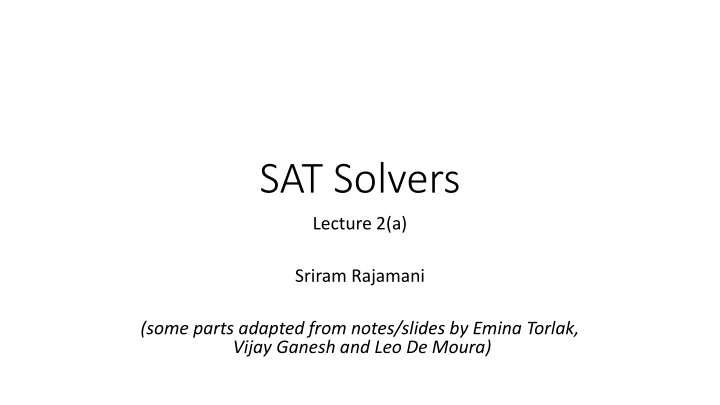 SAT Solvers

Lecture 2(a)

Sriram Rajamani

(some parts adapted from notes/slides by Emina Torlak, Vijay Ganesh and Leo De Moura)